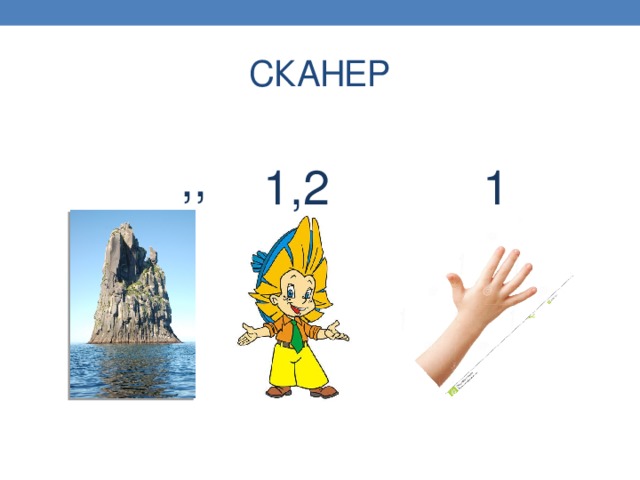 СКАНЕР

,, 1,2 1